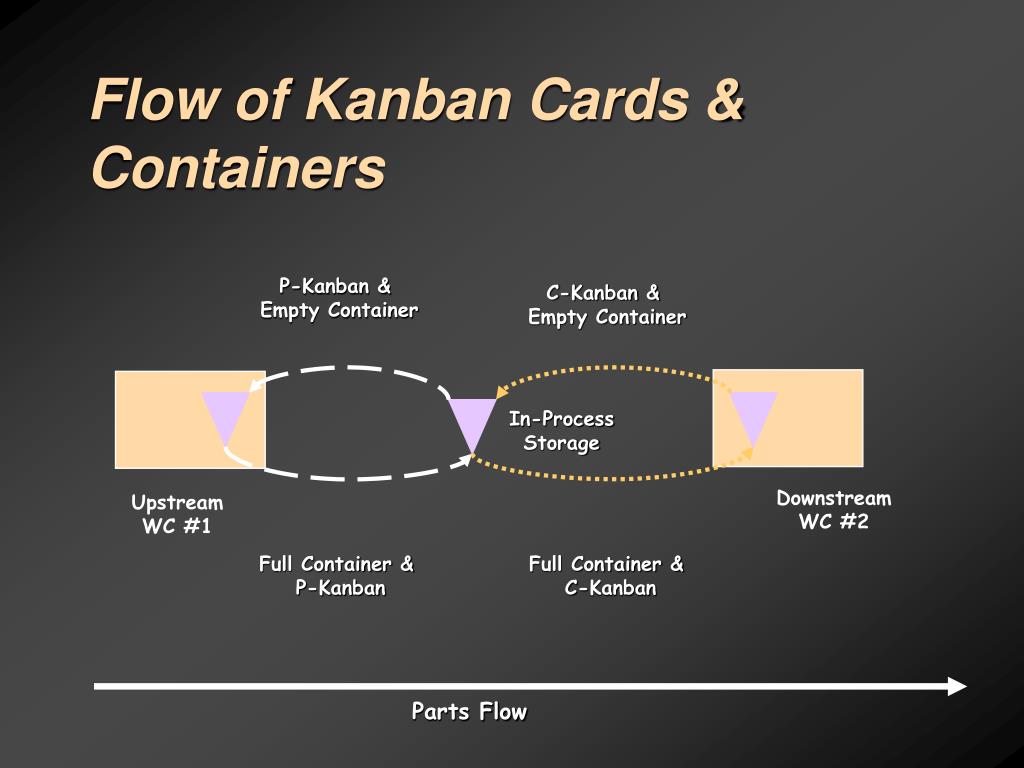 Flow of Kanban Cards & Containers

P-Kanban & Empty Container

C-Kanban & Empty Container

In-Process Storage

Upstream WC #1

Downstream WC #2

Full Container & P-Kanban

Full Container & C-Kanban

Parts Flow